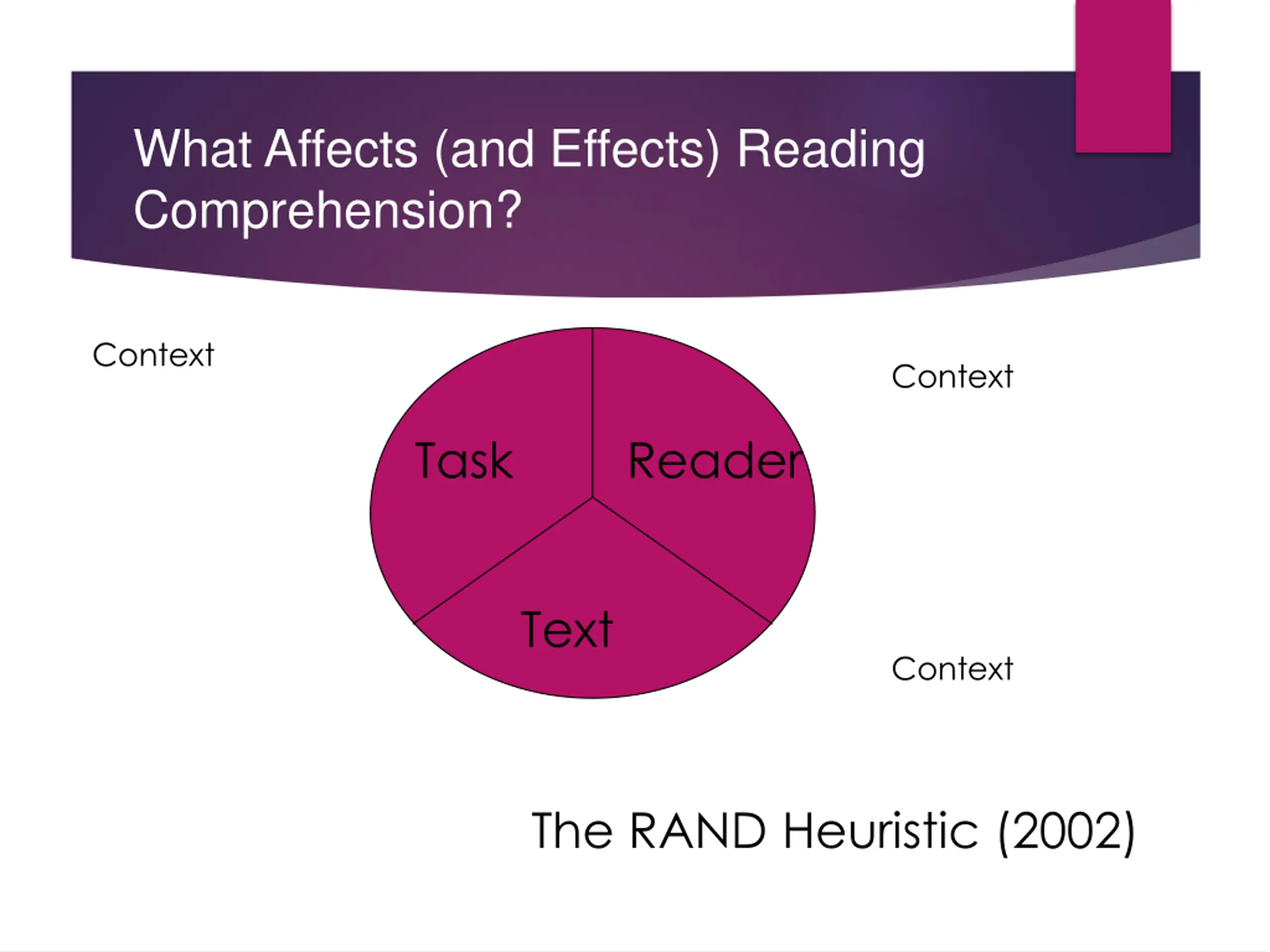 What Affects (and Effects) Reading Comprehension?

Context

Context

Task

Reader

Text

Context

The RAND Heuristic (2002)